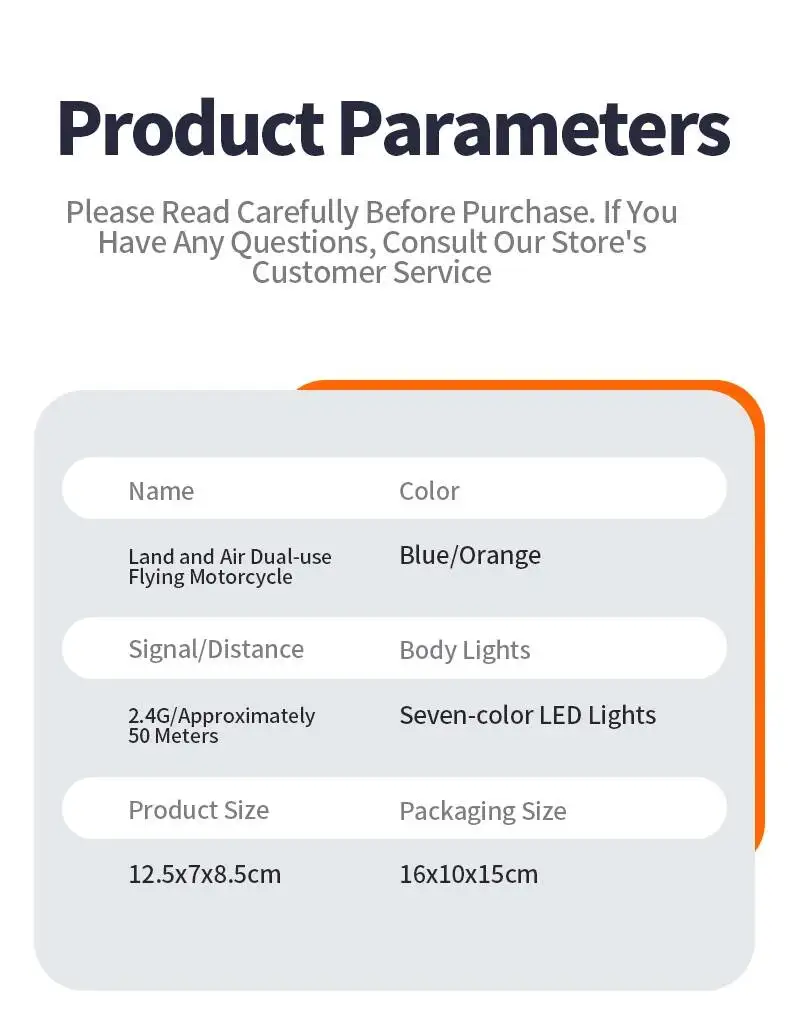 Product Parameters

Please Read Carefully Before Purchase. If You Have Any Questions, Consult Our Store's Customer Service

| Name | Color |
|---|---|
| Land and Air Dual-use Flying Motorcycle | Blue/Orange |
| Signal/Distance | Body Lights |
| 2.4G/Approximately 50 Meters | Seven-color LED Lights |
| Product Size | Packaging Size |
| 12.5x7x8.5cm | 16x10x15cm |